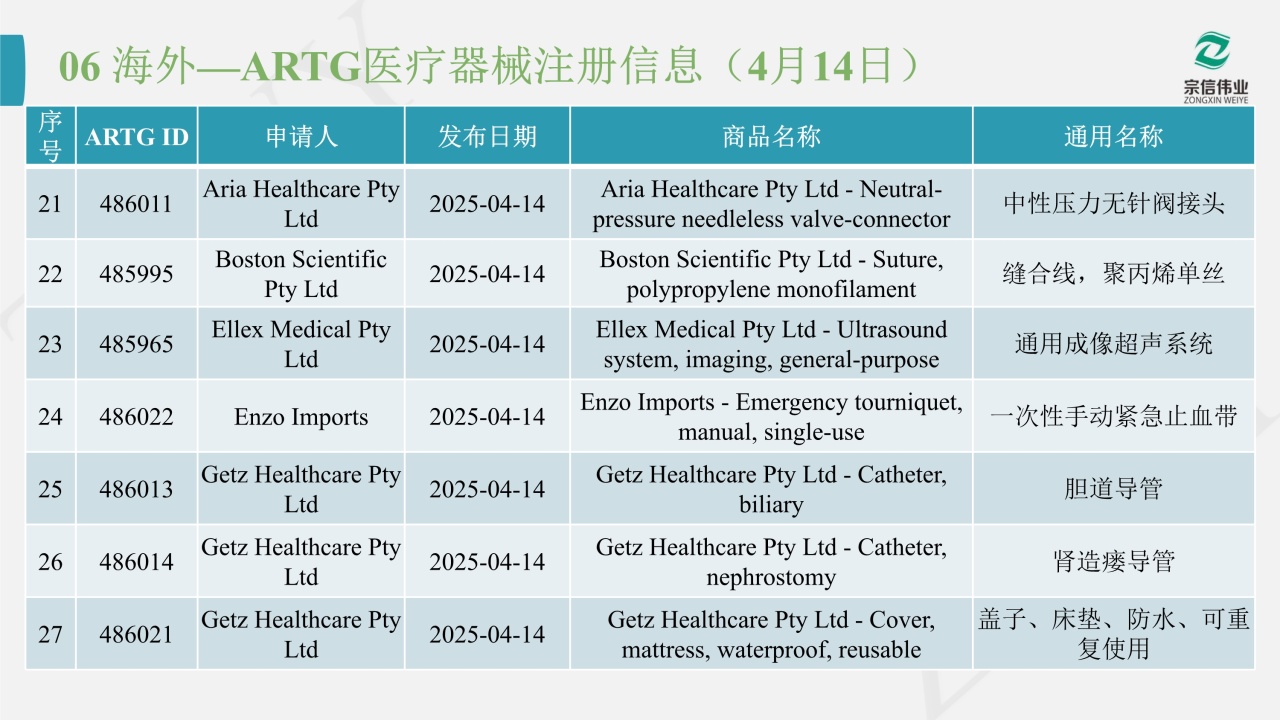 06 海外—ARTG医疗器械注册信息（4月14日）

宗信伟业
ZONGXIN WEIYE

| 序号 | ARTG ID | 申请人 | 发布日期 | 商品名称 | 通用名称 |
|---|---|---|---|---|---|
| 21 | 486011 | Aria Healthcare Pty Ltd | 2025-04-14 | Aria Healthcare Pty Ltd - Neutral-pressure needleless valve-connector | 中性压力无针阀接头 |
| 22 | 485995 | Boston Scientific Pty Ltd | 2025-04-14 | Boston Scientific Pty Ltd - Suture, polypropylene monofilament | 缝合线，聚丙烯单丝 |
| 23 | 485965 | Ellex Medical Pty Ltd | 2025-04-14 | Ellex Medical Pty Ltd - Ultrasound system, imaging, general-purpose | 通用成像超声系统 |
| 24 | 486022 | Enzo Imports | 2025-04-14 | Enzo Imports - Emergency tourniquet, manual, single-use | 一次性手动紧急止血带 |
| 25 | 486013 | Getz Healthcare Pty Ltd | 2025-04-14 | Getz Healthcare Pty Ltd - Catheter, biliary | 胆道导管 |
| 26 | 486014 | Getz Healthcare Pty Ltd | 2025-04-14 | Getz Healthcare Pty Ltd - Catheter, nephrostomy | 肾造瘘导管 |
| 27 | 486021 | Getz Healthcare Pty Ltd | 2025-04-14 | Getz Healthcare Pty Ltd - Cover, mattress, waterproof, reusable | 盖子、床垫、防水、可重复使用 |